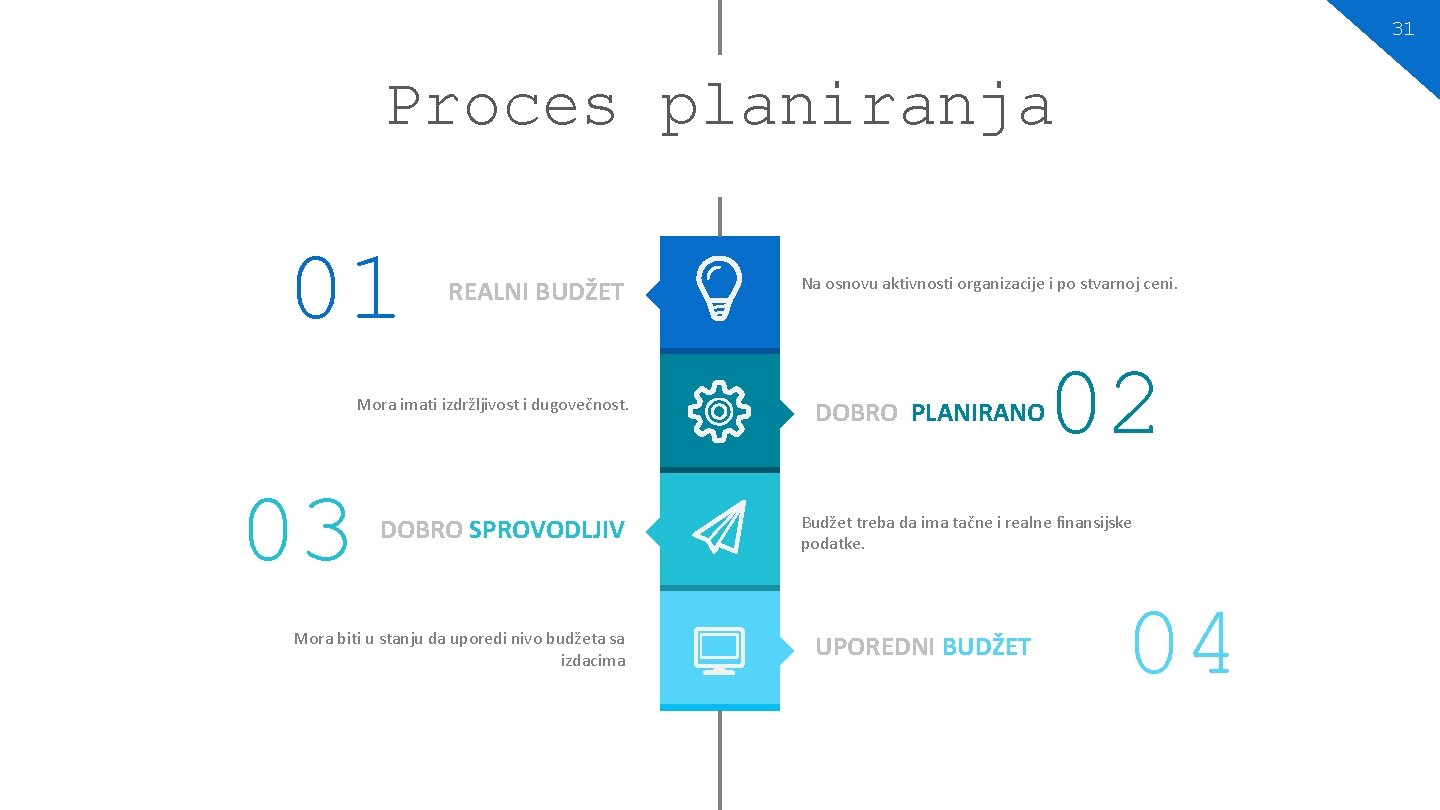 31

Proces planiranja

01

REALNI BUDŽET

Na osnovu aktivnosti organizacije i po stvarnoj ceni.

Mora imati izdržljivost i dugovečnost.

DOBRO PLANIRANO

02

03

DOBRO SPROVODLJIV

Budžet treba da ima tačne i realne finansijske podatke.

Mora biti u stanju da uporedi nivo budžeta sa izdacima

UPOREDNI BUDŽET

04